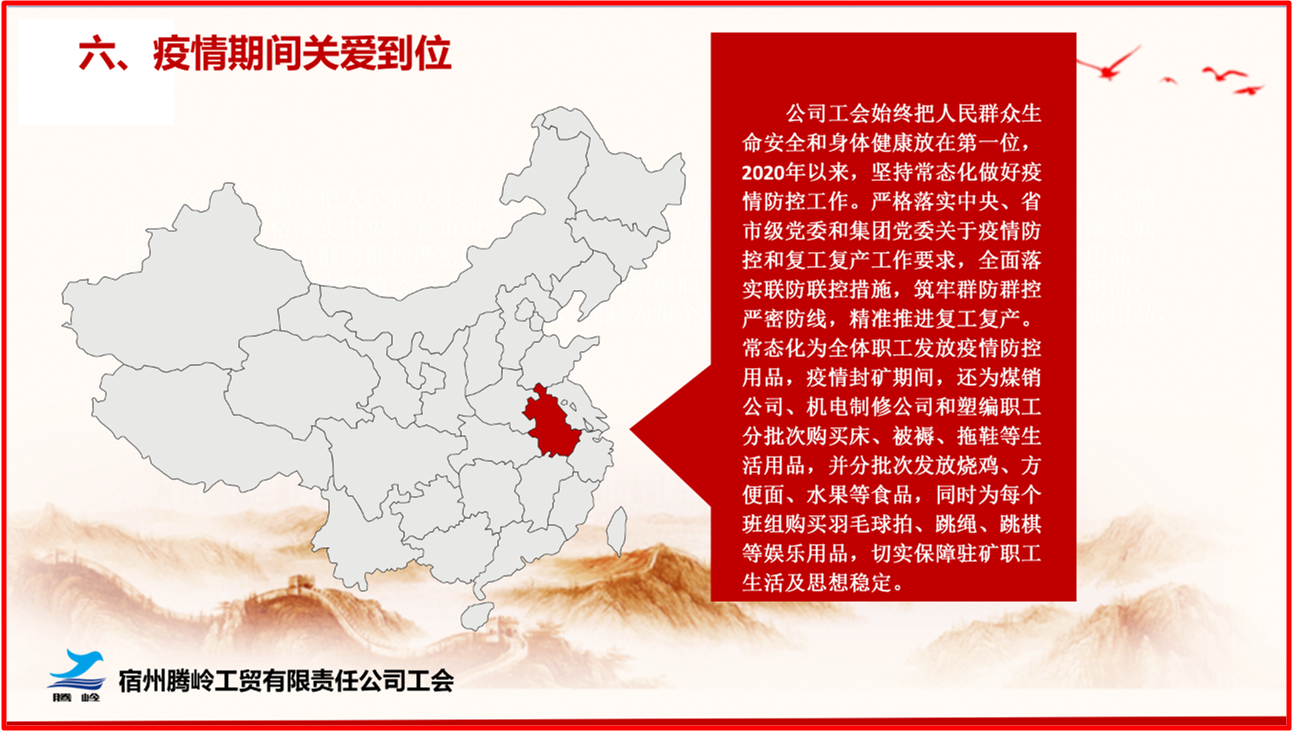 六、疫情期间关爱到位

公司工会始终把人民群众生命安全和身体健康放在第一位，2020年以来，坚持常态化做好疫情防控工作。严格落实中央、省市级党委和集团党委关于疫情防控和复工复产工作要求，全面落实联防联控措施，筑牢群防群控严密防线，精准推进复工复产。常态化为全体职工发放疫情防控用品，疫情封矿期间，还为煤销公司、机电制修公司和塑编职工分批次购买床、被褥、拖鞋等生活用品，并分批次发放烧鸡、方便面、水果等食品，同时为每个班组购买羽毛球拍、跳绳、跳棋等娱乐用品，切实保障驻矿职工生活及思想稳定。

腾 岭

宿州腾岭工贸有限责任公司工会